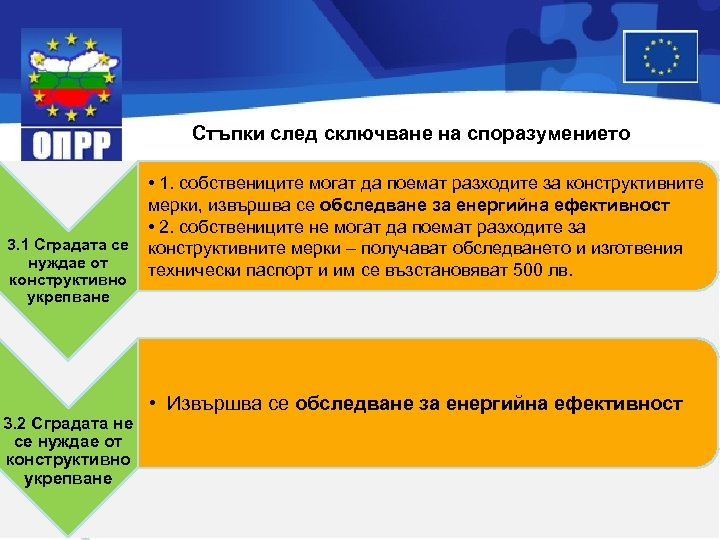 ОПРР

Стъпки след сключване на споразумението

3.1 Сградата се нуждае от конструктивно укрепване

• 1. собствениците могат да поемат разходите за конструктивните мерки, извършва се обследване за енергийна ефективност
• 2. собствениците не могат да поемат разходите за конструктивните мерки – получават обследването и изготвения технически паспорт и им се възстановяват 500 лв.

3.2 Сградата не се нуждае от конструктивно укрепване

• Извършва се обследване за енергийна ефективност